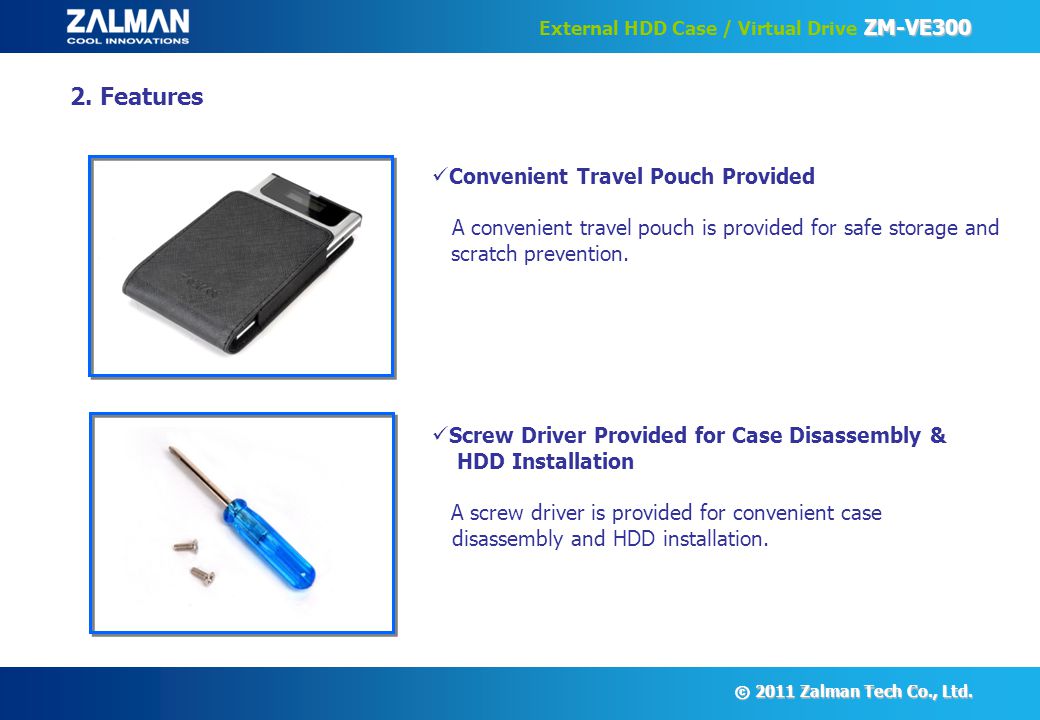 ZALMAN
COOL INNOVATIONS

External HDD Case / Virtual Drive ZM-VE300

2. Features

✓Convenient Travel Pouch Provided

A convenient travel pouch is provided for safe storage and scratch prevention.

✓Screw Driver Provided for Case Disassembly & HDD Installation

A screw driver is provided for convenient case disassembly and HDD installation.

© 2011 Zalman Tech Co., Ltd.